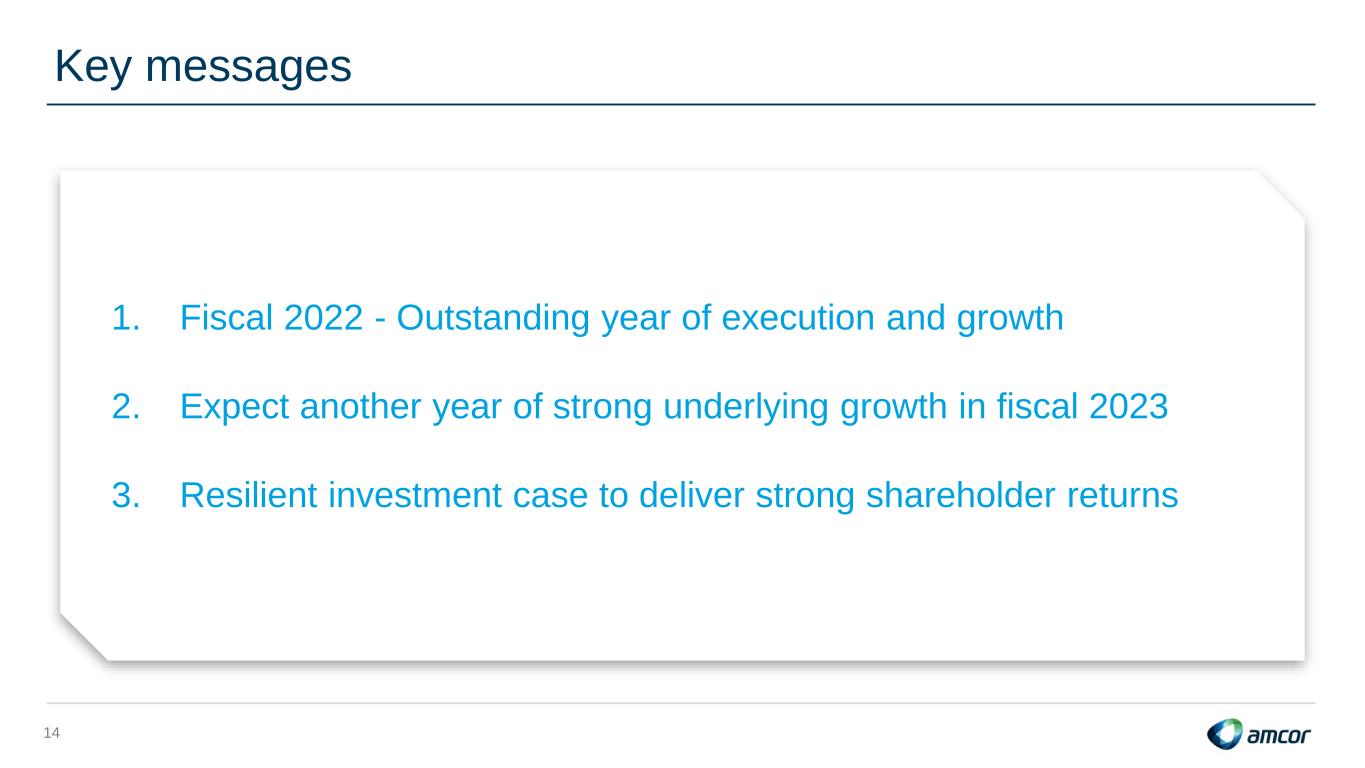 Key messages

1. Fiscal 2022 - Outstanding year of execution and growth

2. Expect another year of strong underlying growth in fiscal 2023

3. Resilient investment case to deliver strong shareholder returns

14

amcor